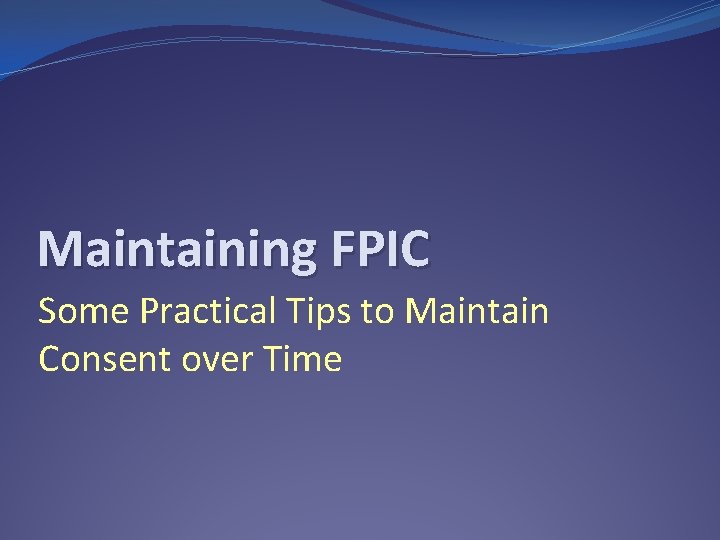 Maintaining FPIC

Some Practical Tips to Maintain Consent over Time